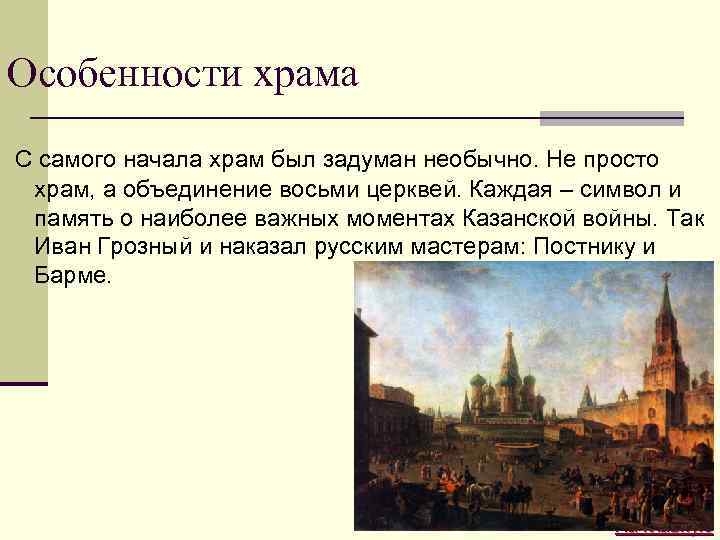 Особенности храма

С самого начала храм был задуман необычно. Не просто храм, а объединение восьми церквей. Каждая – символ и память о наиболее важных моментах Казанской войны. Так Иван Грозный и наказал русским мастерам: Постнику и Барме.